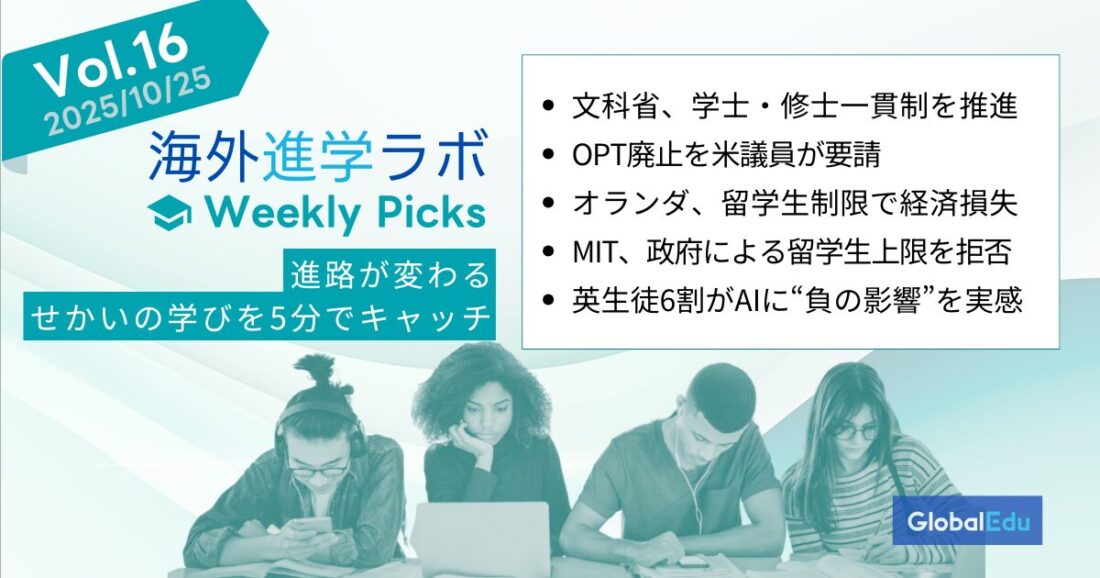 Vol.16
2025/10/25

海外進学ラボ
Weekly Picks

進路が変わる
せかいの学びを5分でキャッチ

- 文科省、学士・修士一貫制を推進
- OPT廃止を米議員が要請
- オランダ、留学生制限で経済損失
- MIT、政府による留学生上限を拒否
- 英生徒6割がAIに“負の影響”を実感

GlobalEdu